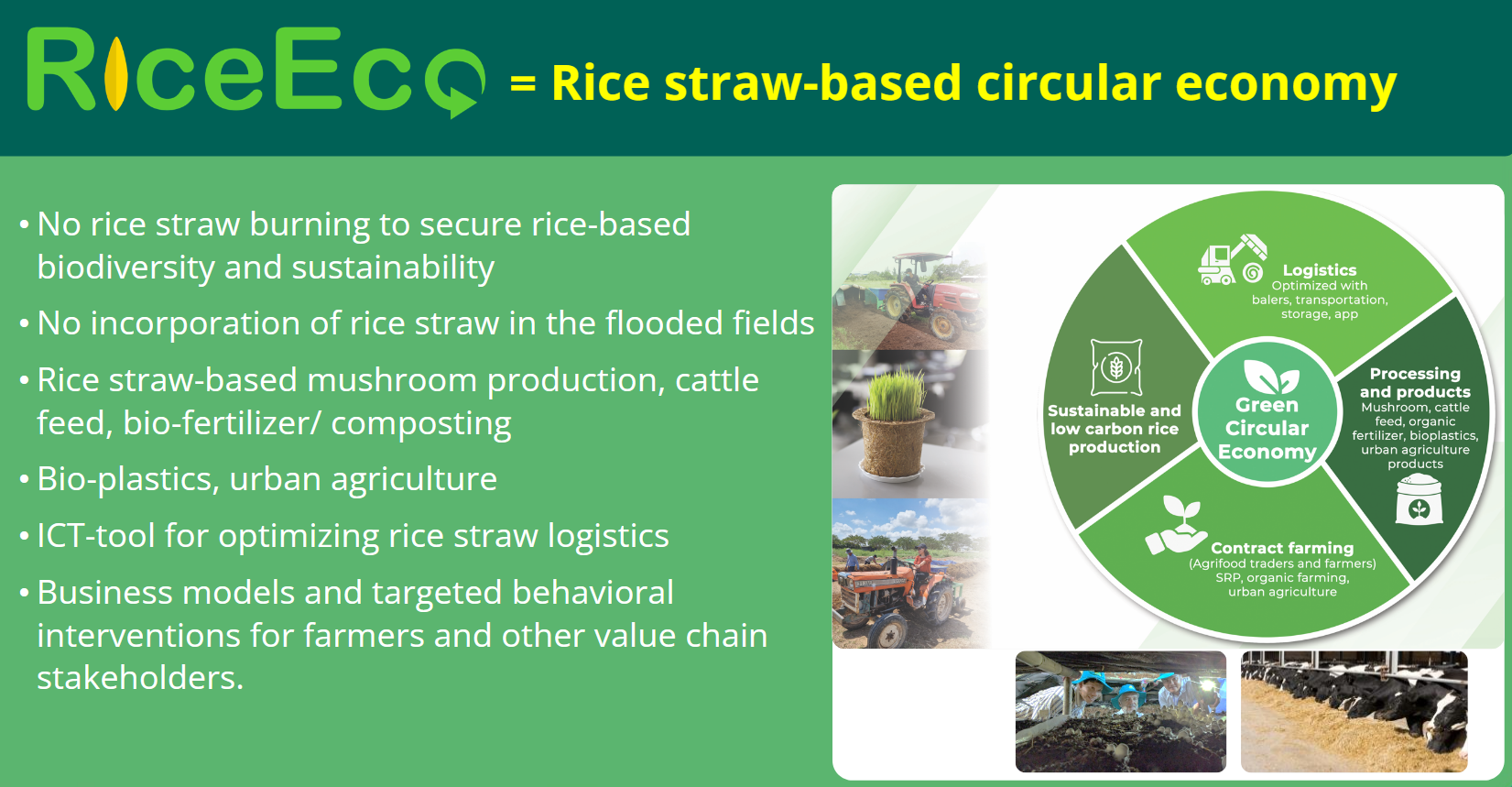 RiceEco = Rice straw-based circular economy

• No rice straw burning to secure rice-based biodiversity and sustainability

• No incorporation of rice straw in the flooded fields

• Rice straw-based mushroom production, cattle feed, bio-fertilizer/ composting

• Bio-plastics, urban agriculture

• ICT-tool for optimizing rice straw logistics

• Business models and targeted behavioral interventions for farmers and other value chain stakeholders.

Logistics
Optimized with balers, transportation, storage, app

Sustainable and low carbon rice production

Green Circular Economy

Processing and products
Mushroom, cattle feed, organic fertilizer, bioplastics, urban agriculture products

Contract farming
(Agrifood traders and farmers)
SRP, organic farming, urban agriculture